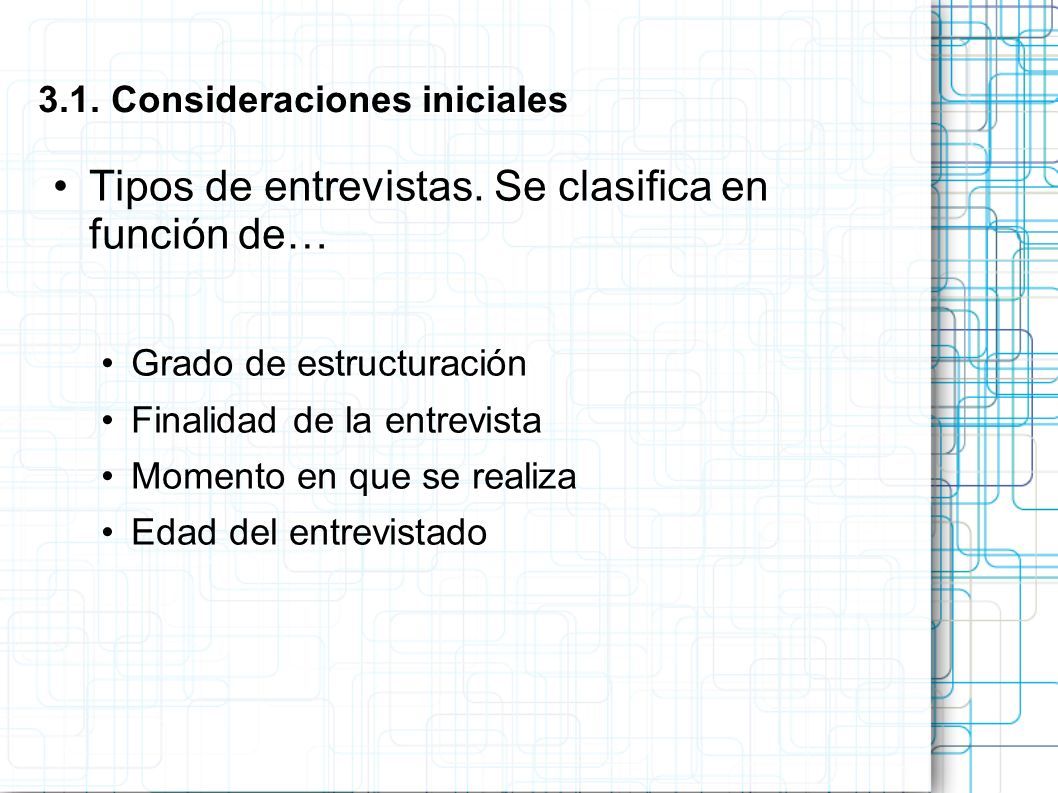 3.1. Consideraciones iniciales

• Tipos de entrevistas. Se clasifica en función de…

• Grado de estructuración
• Finalidad de la entrevista
• Momento en que se realiza
• Edad del entrevistado